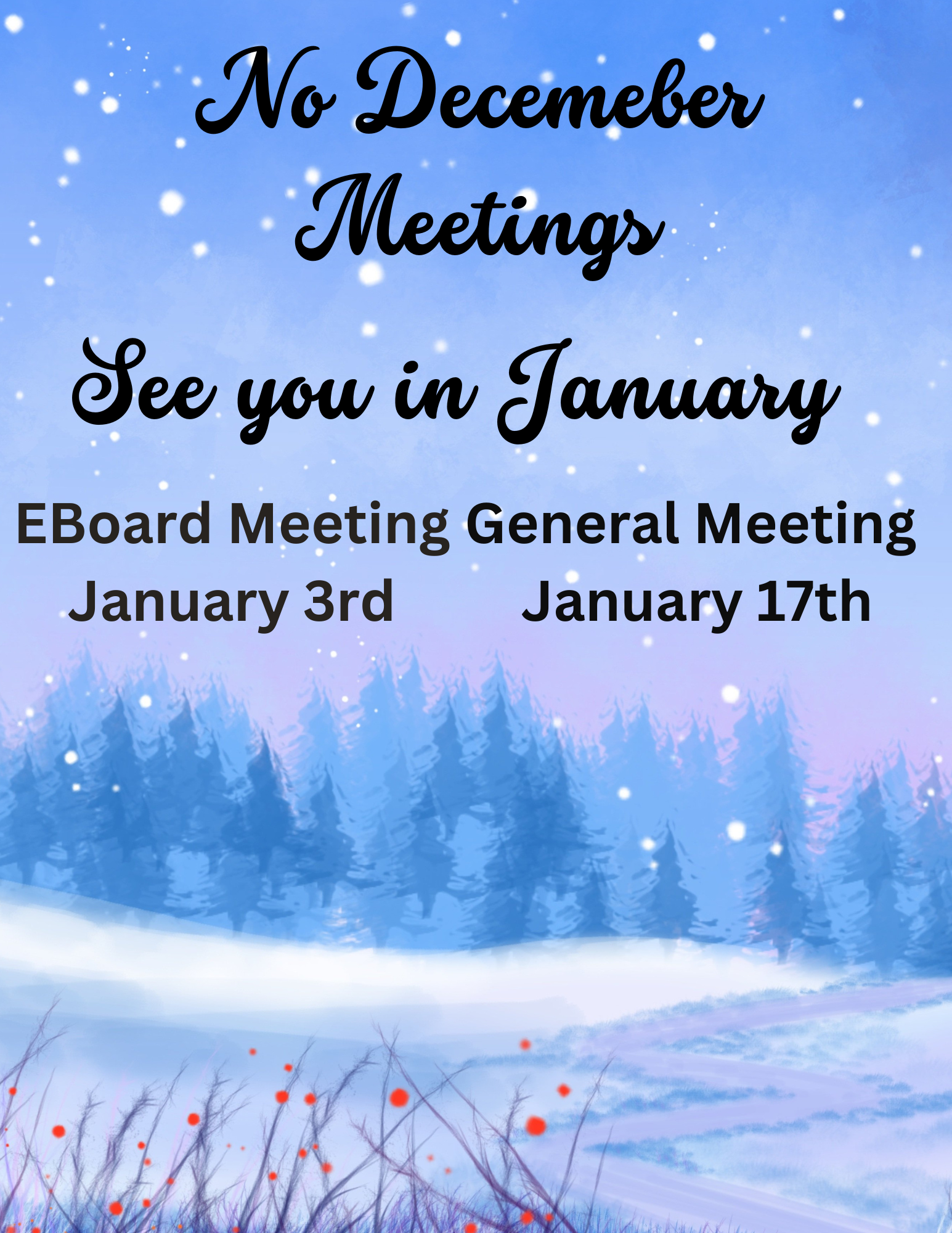 No Decemeber Meetings

See you in January

EBoard Meeting
January 3rd

General Meeting
January 17th